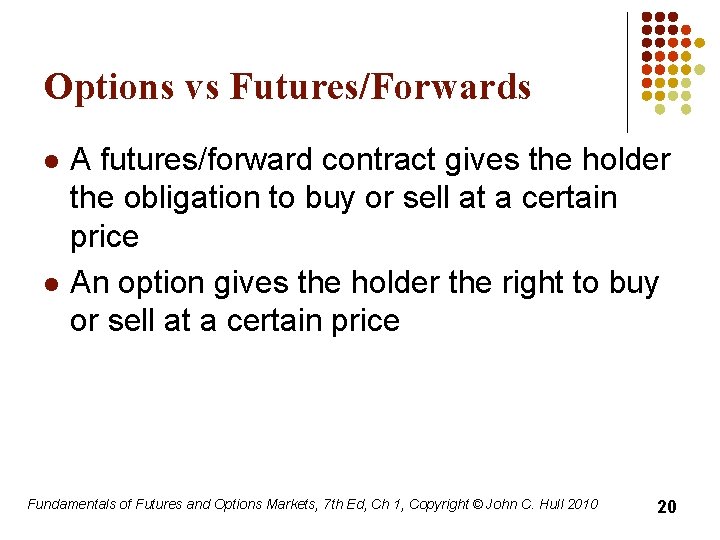 Options vs Futures/Forwards

- A futures/forward contract gives the holder the obligation to buy or sell at a certain price
- An option gives the holder the right to buy or sell at a certain price

Fundamentals of Futures and Options Markets, 7th Ed, Ch 1, Copyright © John C. Hull 2010

20